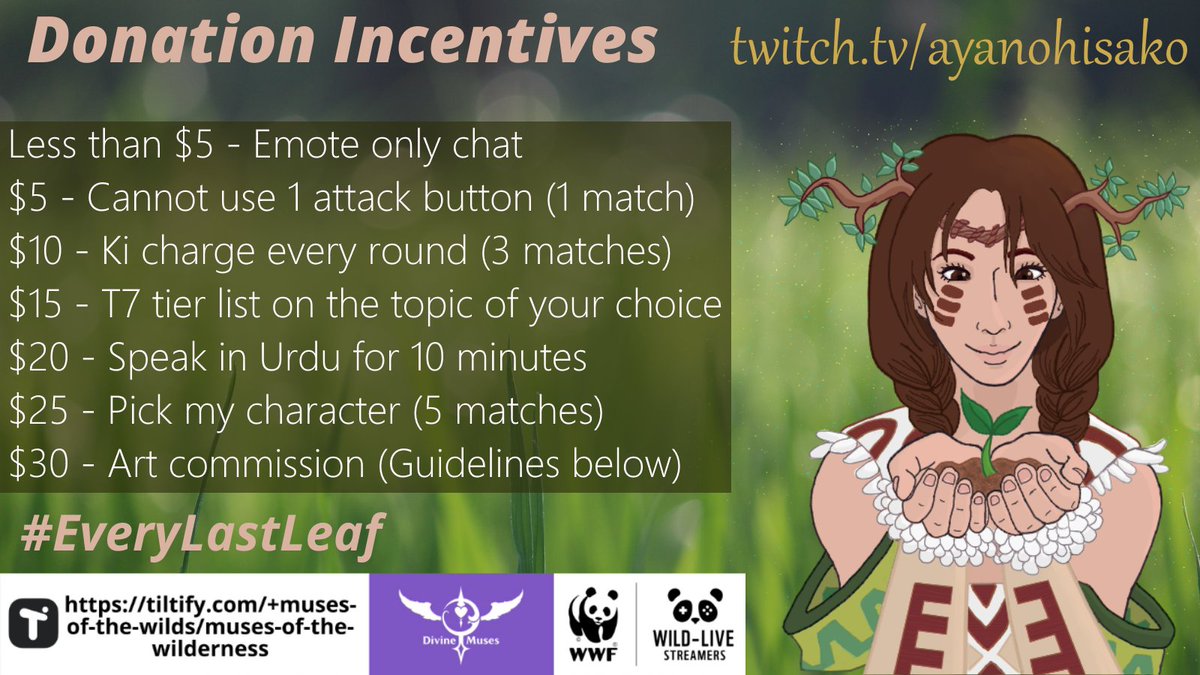 Donation Incentives

twitch.tv/ayanohisako

Less than \$5 - Emote only chat
\$5 - Cannot use 1 attack button (1 match)
\$10 - Ki charge every round (3 matches)
\$15 - T7 tier list on the topic of your choice
\$20 - Speak in Urdu for 10 minutes
\$25 - Pick my character (5 matches)
\$30 - Art commission (Guidelines below)

#EveryLastLeaf

https://tiltify.com/+muses-of-the-wilds/muses-of-the-wilderness

Divine Muses

WWF

WILD-LIVE STREAMERS